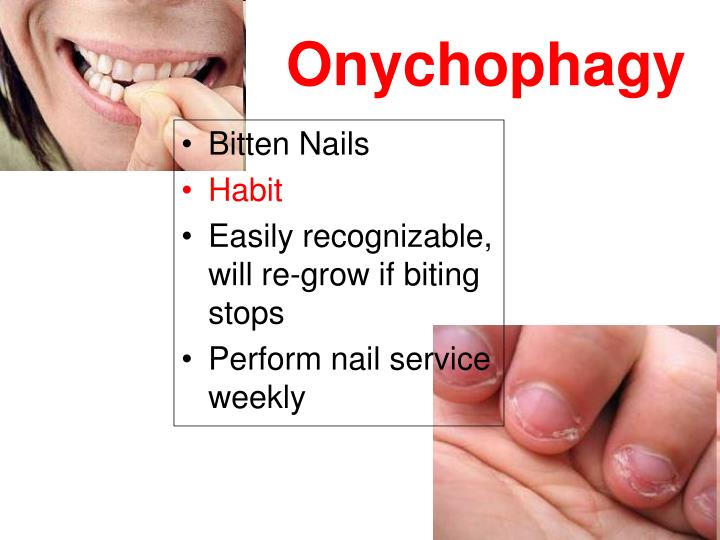 Onychophagy

• Bitten Nails
• Habit
• Easily recognizable, will re-grow if biting stops
• Perform nail service weekly